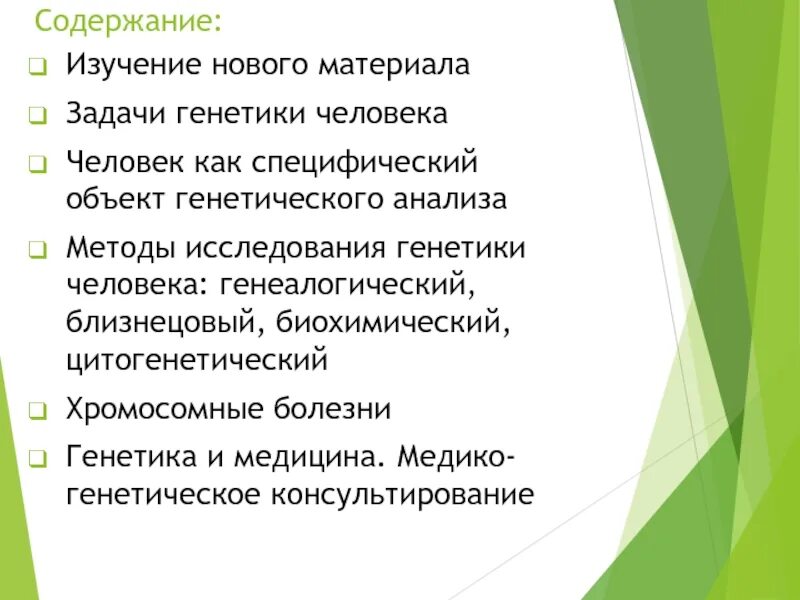 Содержание:

Изучение нового материала

Задачи генетики человека

Человек как специфический объект генетического анализа

Методы исследования генетики человека: генеалогический, близнецовый, биохимический, цитогенетический

Хромосомные болезни

Генетика и медицина. Медико-генетическое консультирование